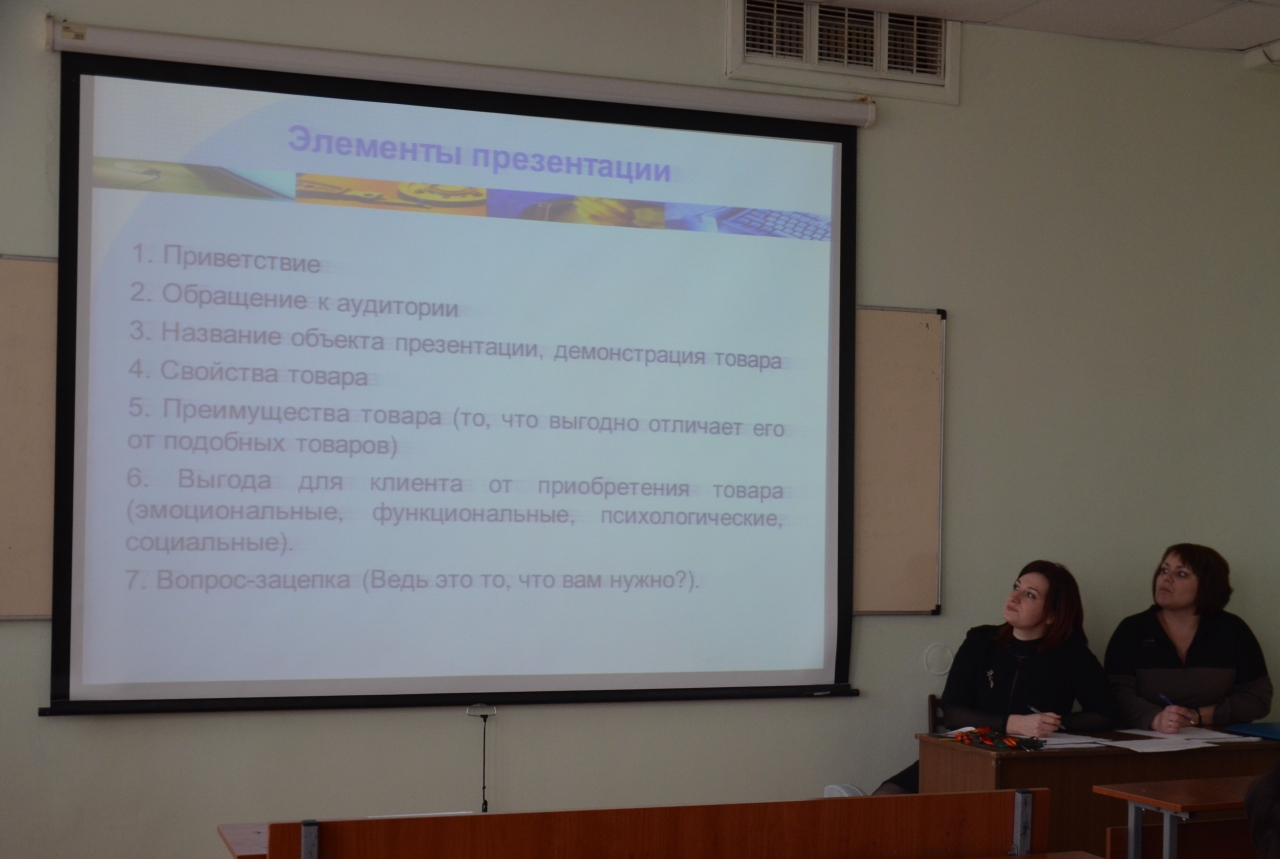 Элементы презентации

1. Приветствие
2. Обращение к аудитории
3. Название объекта презентации, демонстрация товара
4. Свойства товара
5. Преимущества товара (то, что выгодно отличает его от подобных товаров)
6. Выгода для клиента от приобретения товара (эмоциональные, функциональные, психологические, социальные).
7. Вопрос-зацепка (Ведь это то, что вам нужно?).